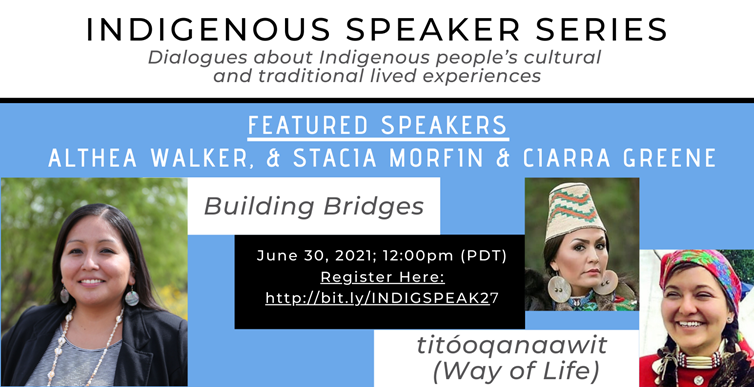 INDIGENOUS SPEAKER SERIES

Dialogues about Indigenous people's cultural and traditional lived experiences

FEATURED SPEAKERS

ALTHEA WALKER, & STACIA MORFIN & CIARRA GREENE

Building Bridges

June 30, 2021; 12:00pm (PDT)
Register Here:
http://bit.ly/INDIGSPEAK27

titóoqanaawit
(Way of Life)